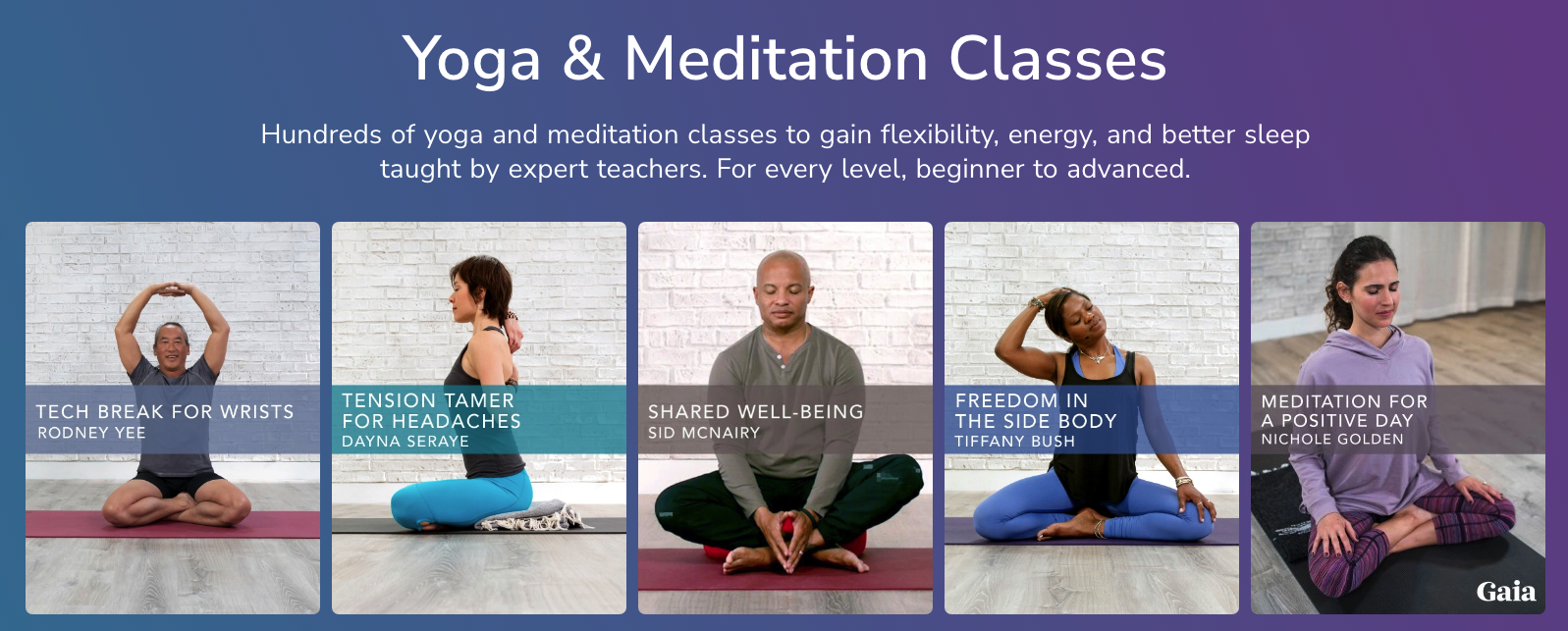 Yoga & Meditation Classes

Hundreds of yoga and meditation classes to gain flexibility, energy, and better sleep taught by expert teachers. For every level, beginner to advanced.

TECH BREAK FOR WRISTS
RODNEY YEE

TENSION TAMER FOR HEADACHES
DAYNA SERAYE

SHARED WELL-BEING
SID MCNAIRY

FREEDOM IN THE SIDE BODY
TIFFANY BUSH

MEDITATION FOR A POSITIVE DAY
NICHOLE GOLDEN

Gaia